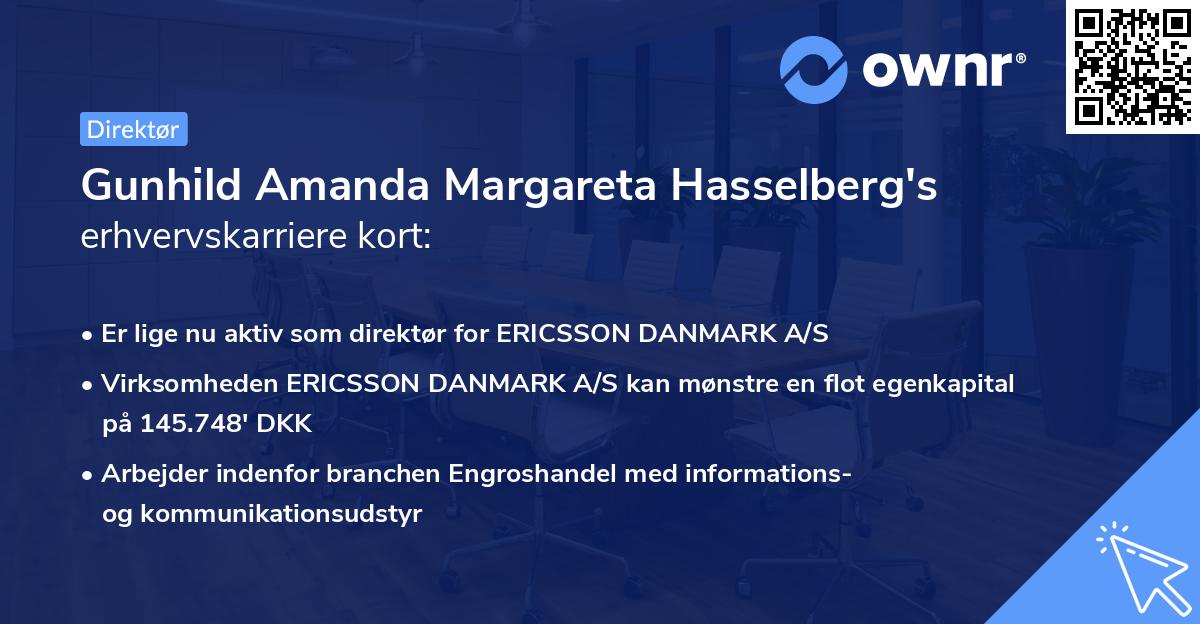 ownr®

Direktør

Gunhild Amanda Margareta Hasselberg's erhvervskarriere kort:

• Er lige nu aktiv som direktør for ERICSSON DANMARK A/S

• Virksomheden ERICSSON DANMARK A/S kan mønstre en flot egenkapital på 145.748' DKK

• Arbejder indenfor branchen Engroshandel med informations- og kommunikationsudstyr